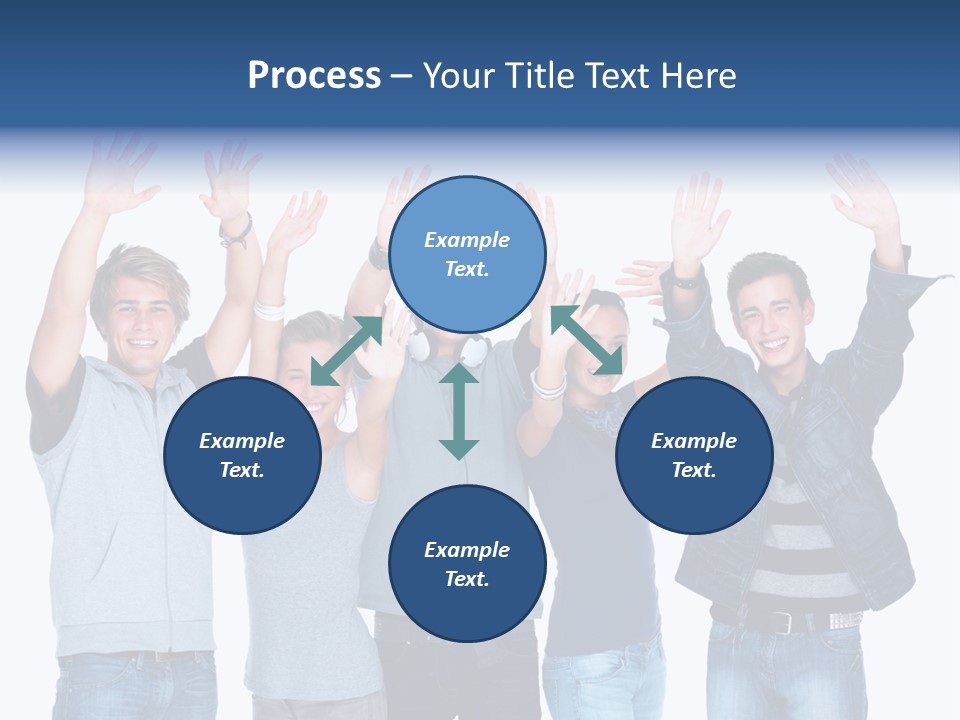 Process – Your Title Text Here

Example Text.

Example Text.

Example Text.

Example Text.